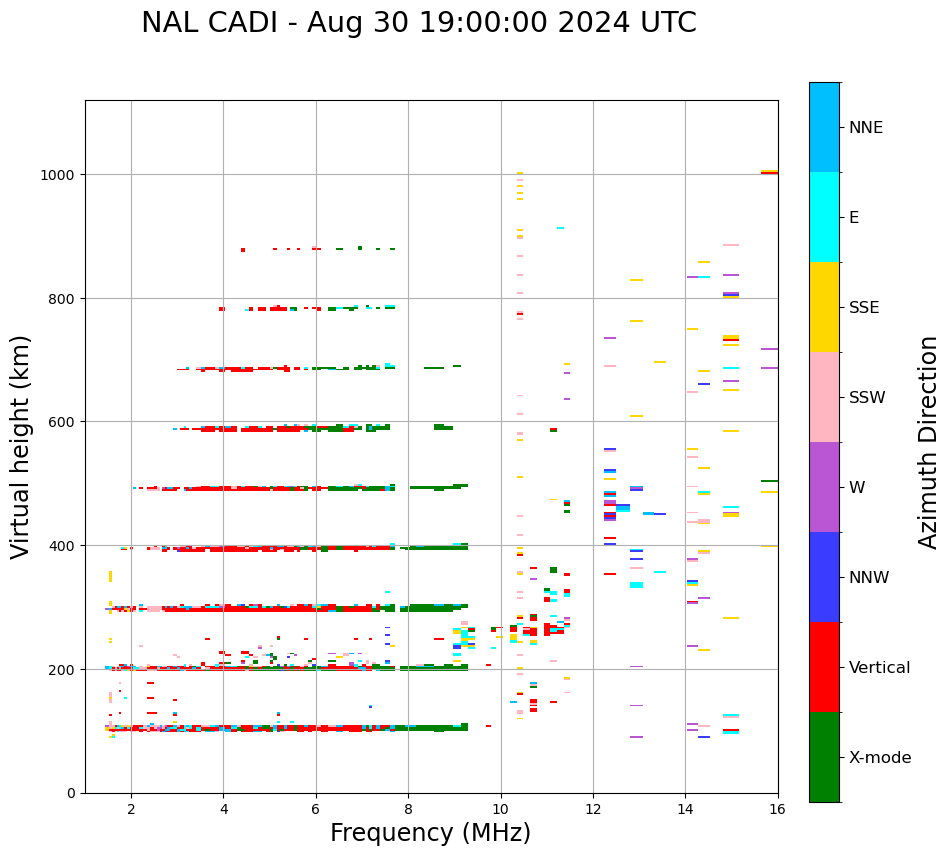 NAL CADI - Aug 30 19:00:00 2024 UTC

Virtual height (km)

1000
800
600
400
200
0

2
4
6
8
10
12
14
16

Frequency (MHz)

NNE
E
SSE
SSW
W
NNW
Vertical
X-mode

Azimuth Direction